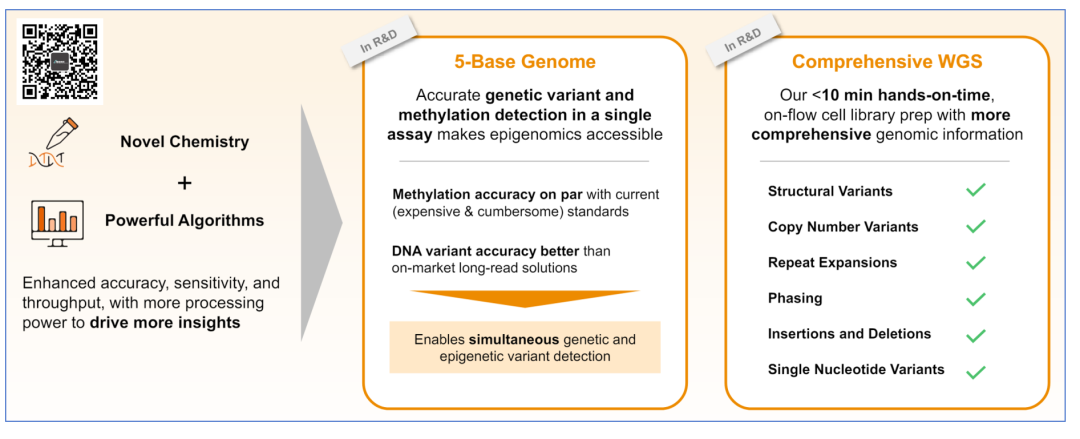 Novel Chemistry

+

Powerful Algorithms

Enhanced accuracy, sensitivity, and throughput, with more processing power to drive more insights

In R&D

5-Base Genome

Accurate genetic variant and methylation detection in a single assay makes epigenomics accessible

Methylation accuracy on par with current (expensive & cumbersome) standards

DNA variant accuracy better than on-market long-read solutions

Enables simultaneous genetic and epigenetic variant detection

In R&D

Comprehensive WGS

Our <10 min hands-on-time, on-flow cell library prep with more comprehensive genomic information

Structural Variants

Copy Number Variants

Repeat Expansions

Phasing

Insertions and Deletions

Single Nucleotide Variants